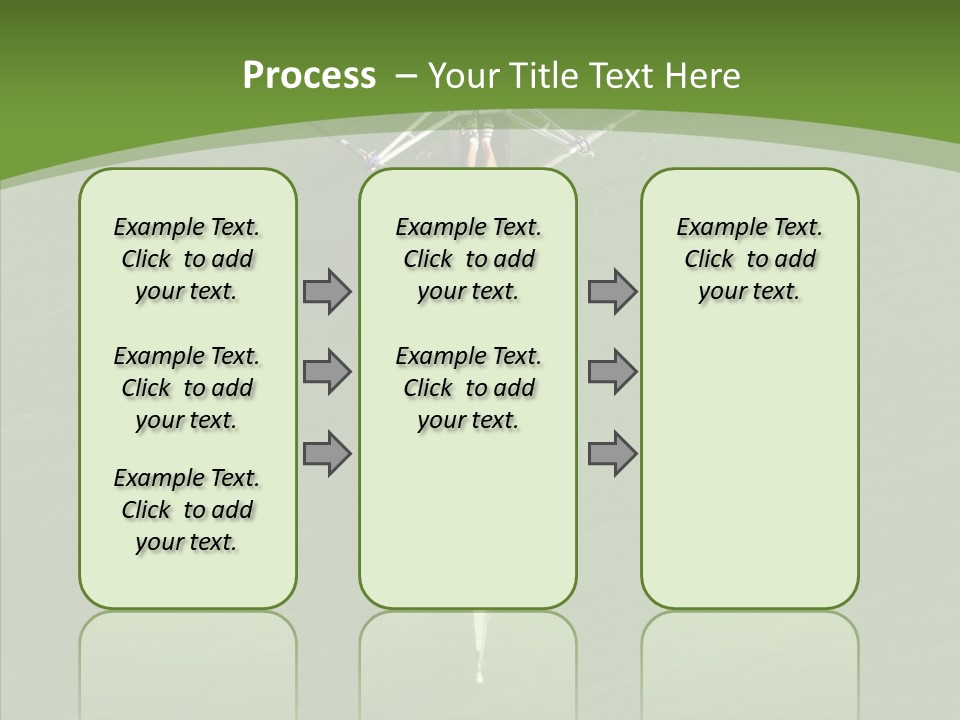 Process – Your Title Text Here

Example Text. Click to add your text.

Example Text. Click to add your text.

Example Text. Click to add your text.

Example Text. Click to add your text.

Example Text. Click to add your text.

Example Text. Click to add your text.